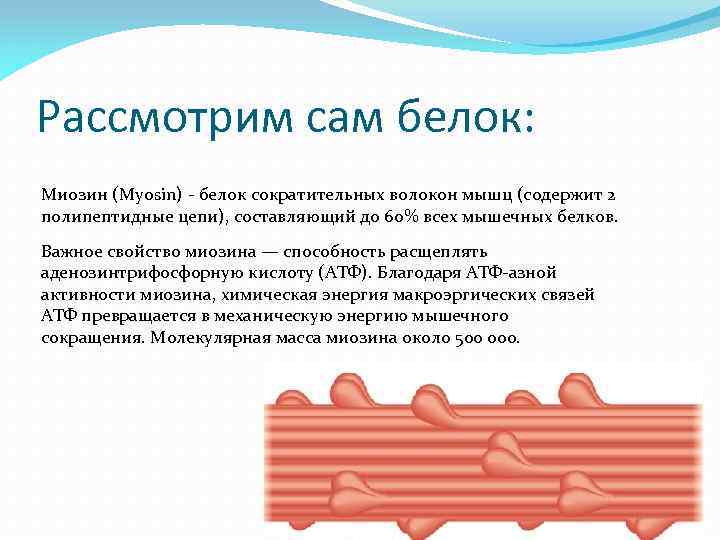 Рассмотрим сам белок:

Миозин (Myosin) - белок сократительных волокон мышц (содержит 2 полипептидные цепи), составляющий до 60% всех мышечных белков.

Важное свойство миозина — способность расщеплять аденозинтрифосфорную кислоту (АТФ). Благодаря АТФ-азной активности миозина, химическая энергия макроэргических связей АТФ превращается в механическую энергию мышечного сокращения. Молекулярная масса миозина около 500 000.